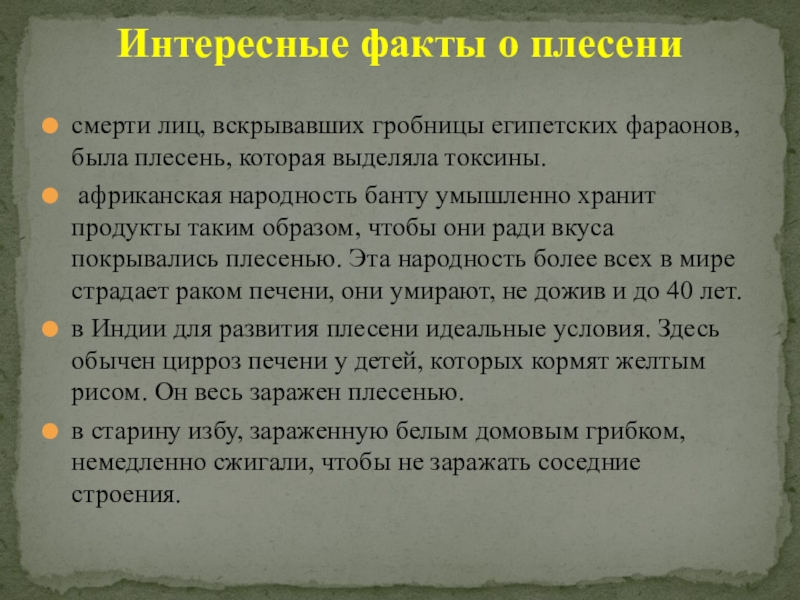 Интересные факты о плесени

смерти лиц, вскрывавших гробницы египетских фараонов, была плесень, которая выделяла токсины.

африканская народность банту умышленно хранит продукты таким образом, чтобы они ради вкуса покрывались плесенью. Эта народность более всех в мире страдает раком печени, они умирают, не дожив и до 40 лет.

в Индии для развития плесени идеальные условия. Здесь обычен цирроз печени у детей, которых кормят желтым рисом. Он весь заражен плесенью.

в старину избу, зараженную белым домовым грибком, немедленно сжигали, чтобы не заражать соседние строения.